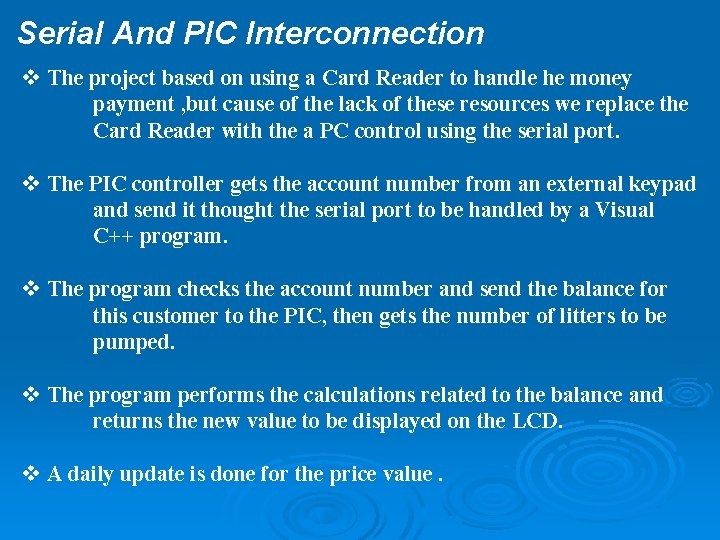 Serial And PIC Interconnection

❖ The project based on using a Card Reader to handle he money payment ,but cause of the lack of these resources we replace the Card Reader with the a PC control using the serial port.

❖ The PIC controller gets the account number from an external keypad and send it thought the serial port to be handled by a Visual C++ program.

❖ The program checks the account number and send the balance for this customer to the PIC, then gets the number of litters to be pumped.

❖ The program performs the calculations related to the balance and returns the new value to be displayed on the LCD.

❖ A daily update is done for the price value .